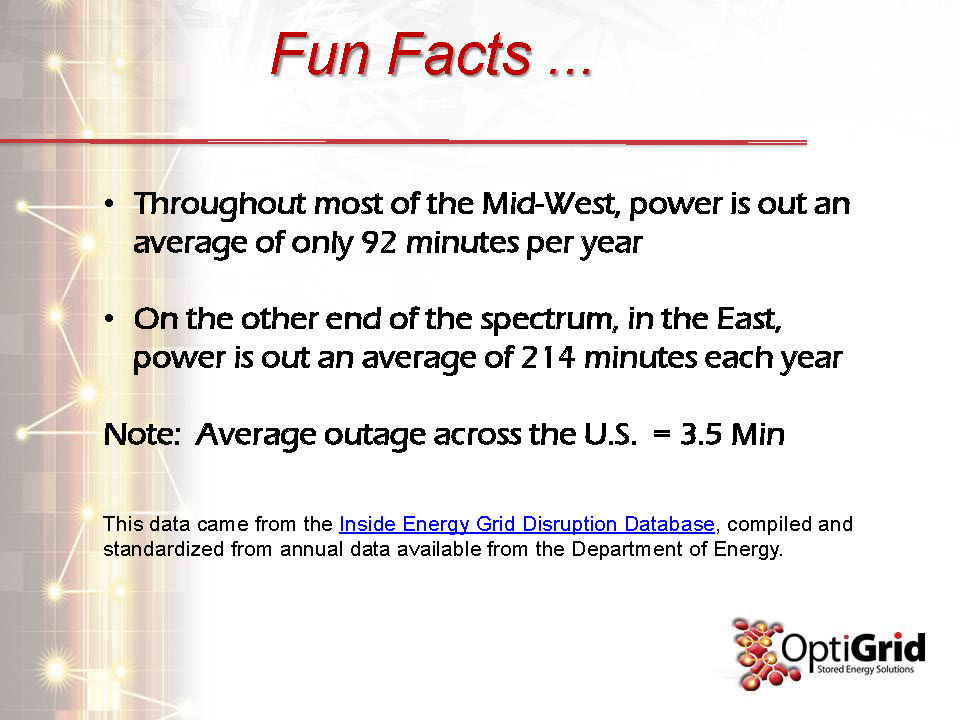 Fun Facts ...

• Throughout most of the Mid-West, power is out an average of only 92 minutes per year

• On the other end of the spectrum, in the East, power is out an average of 214 minutes each year

Note: Average outage across the U.S. = 3.5 Min

This data came from the Inside Energy Grid Disruption Database, compiled and standardized from annual data available from the Department of Energy.

OptiGrid
Stored Energy Solutions